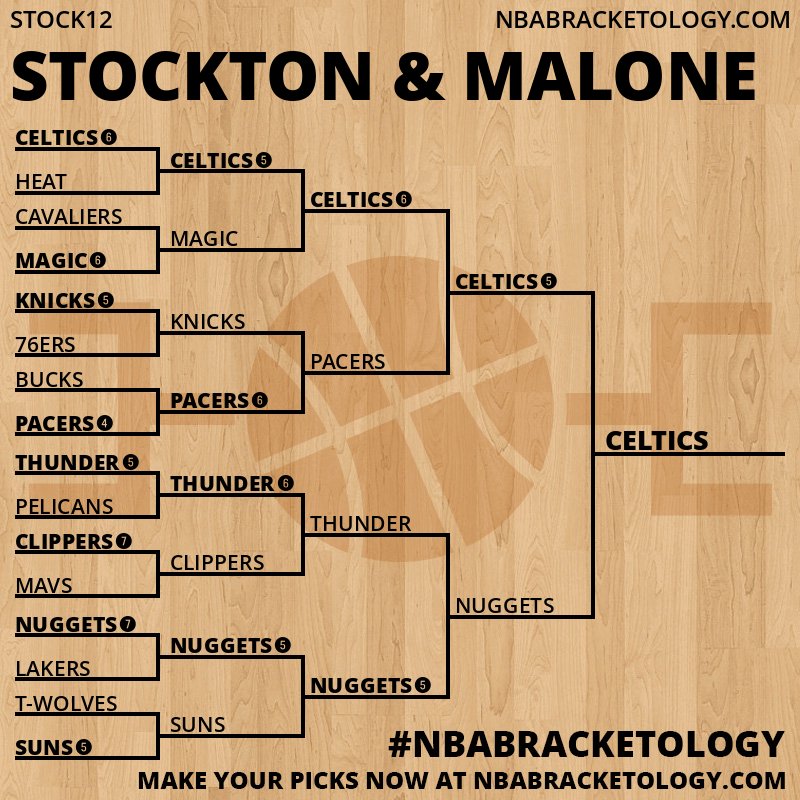 STOCK12

NBABRACKETOLOGY.COM

STOCKTON & MALONE

CELTICS 6
HEAT
CAVALIERS
MAGIC 6
KNICKS 5
76ERS
BUCKS
PACERS 4
THUNDER 5
PELICANS
CLIPPERS 7
MAVS
NUGGETS 7
LAKERS
T-WOLVES
SUNS 5

CELTICS 5
MAGIC
KNICKS
PACERS 6
THUNDER 6
CLIPPERS
NUGGETS 5
SUNS

CELTICS 6
PACERS
THUNDER
NUGGETS 5

CELTICS 5
NUGGETS

CELTICS

#NBABRACKETOLOGY

MAKE YOUR PICKS NOW AT NBABRACKETOLOGY.COM